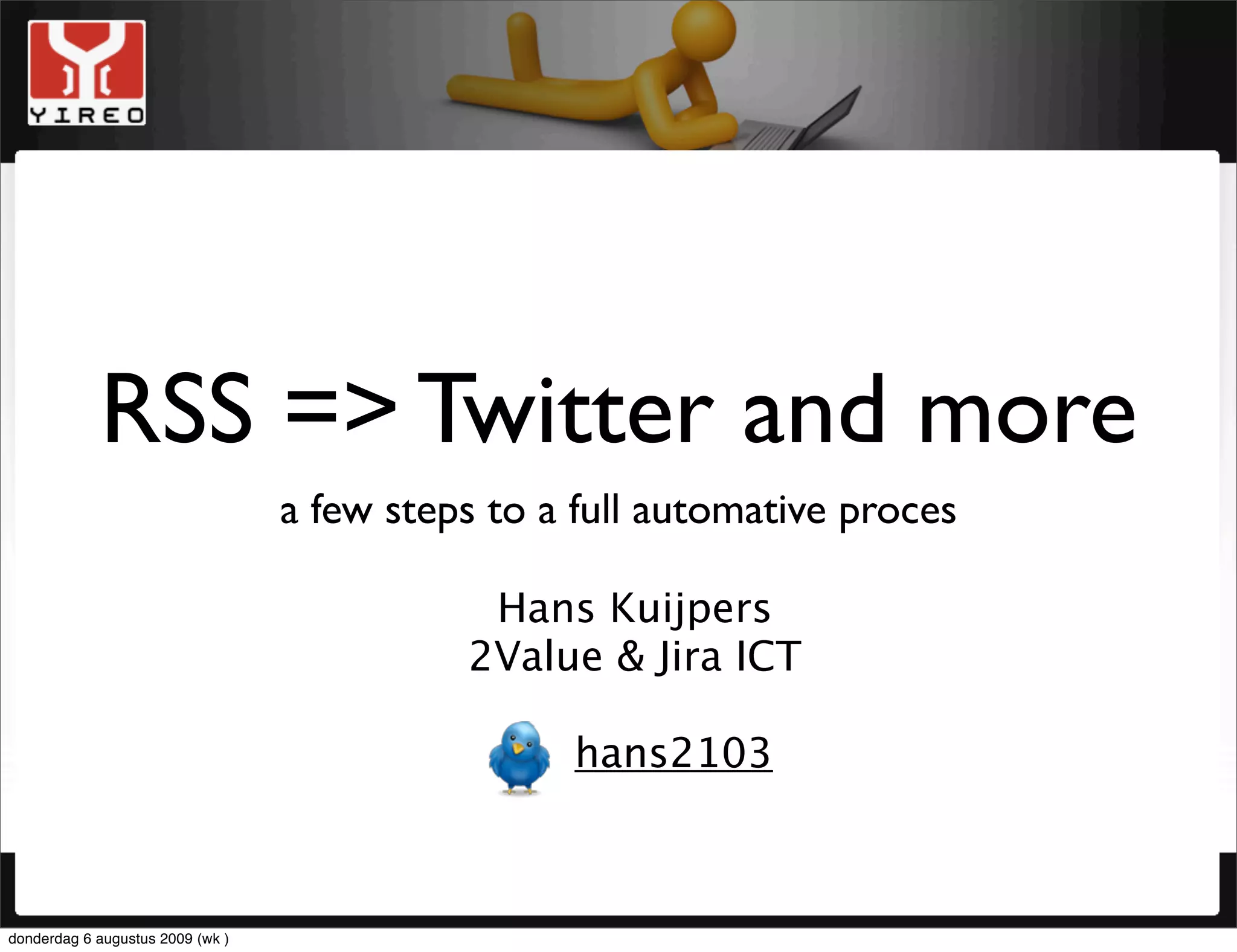 YIREO

RSS => Twitter and more

a few steps to a full automative proces

Hans Kuijpers
2Value & Jira ICT

hans2103

donderdag 6 augustus 2009 (wk )